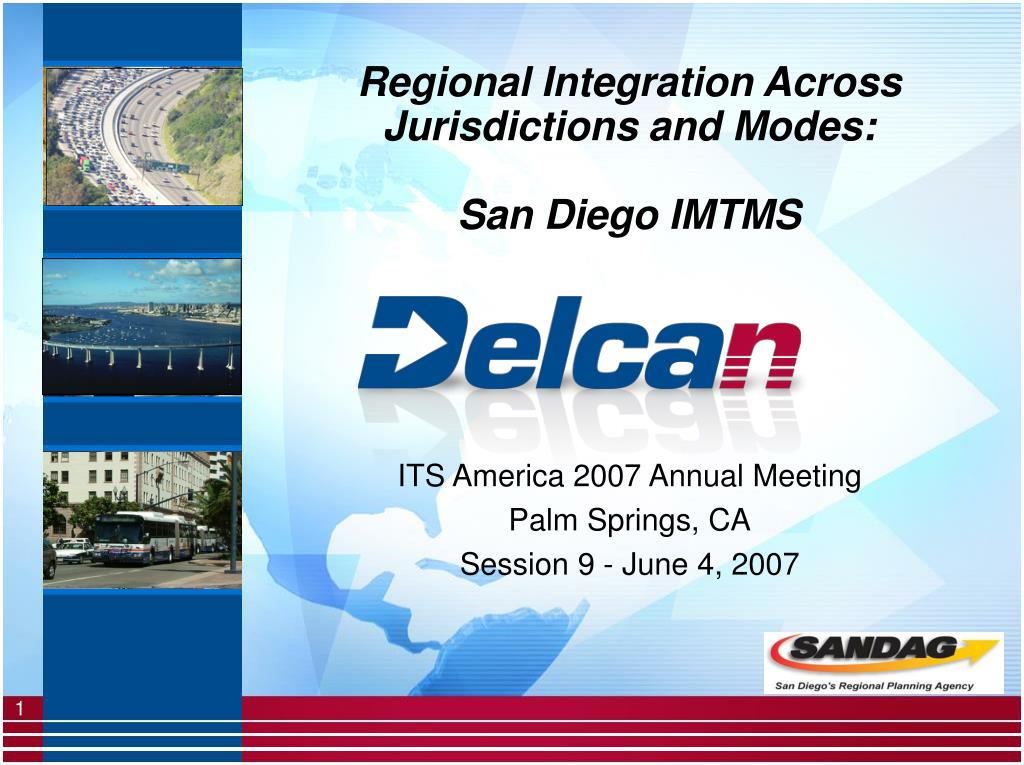 Regional Integration Across Jurisdictions and Modes:

San Diego IMTMS

Delcan

ITS America 2007 Annual Meeting
Palm Springs, CA
Session 9 - June 4, 2007

SANDAG
San Diego's Regional Planning Agency

1